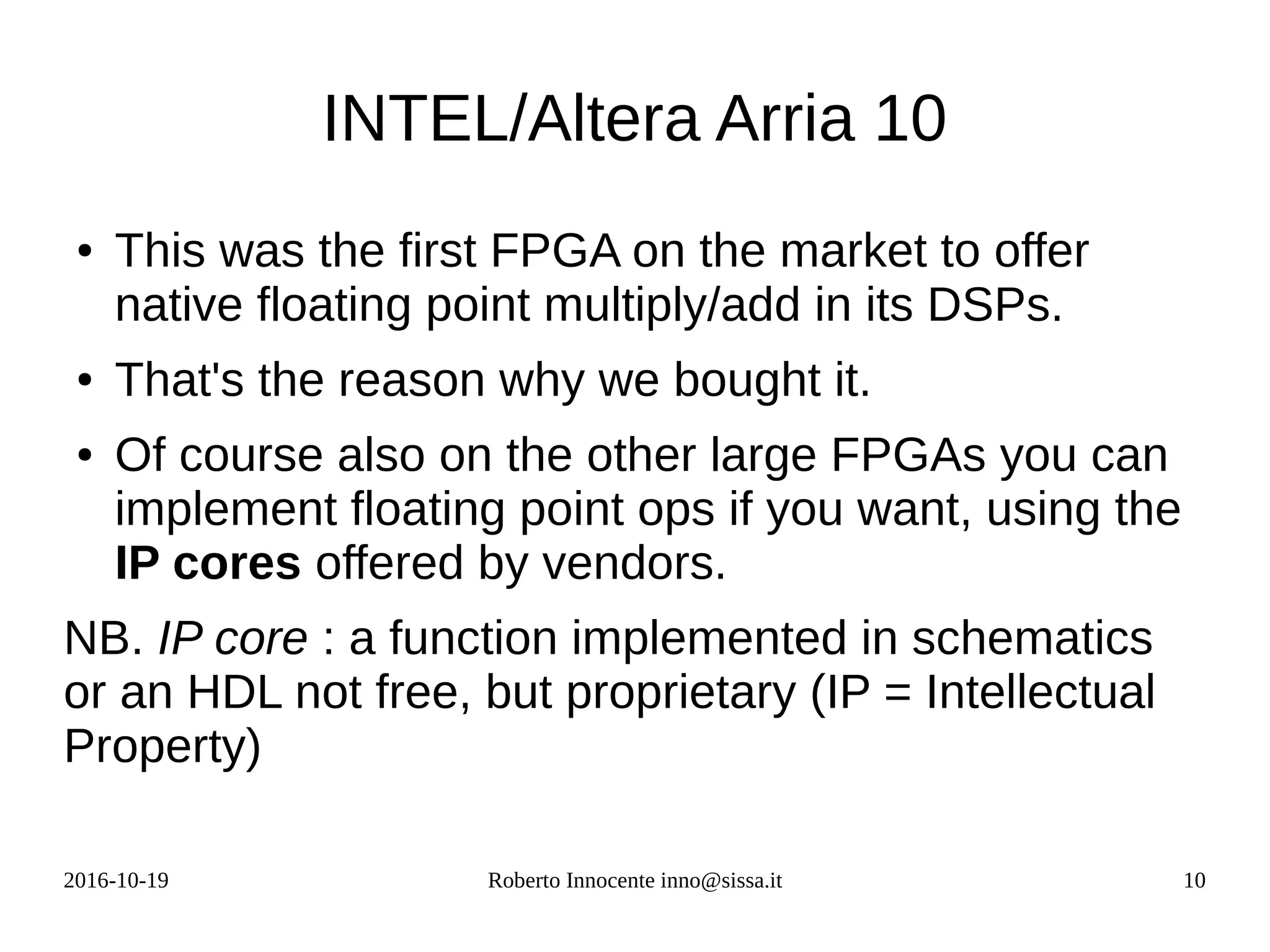 INTEL/Altera Arria 10

• This was the first FPGA on the market to offer native floating point multiply/add in its DSPs.
• That's the reason why we bought it.
• Of course also on the other large FPGAs you can implement floating point ops if you want, using the IP cores offered by vendors.

NB. IP core : a function implemented in schematics or an HDL not free, but proprietary (IP = Intellectual Property)

2016-10-19 Roberto Innocente inno@sissa.it 10